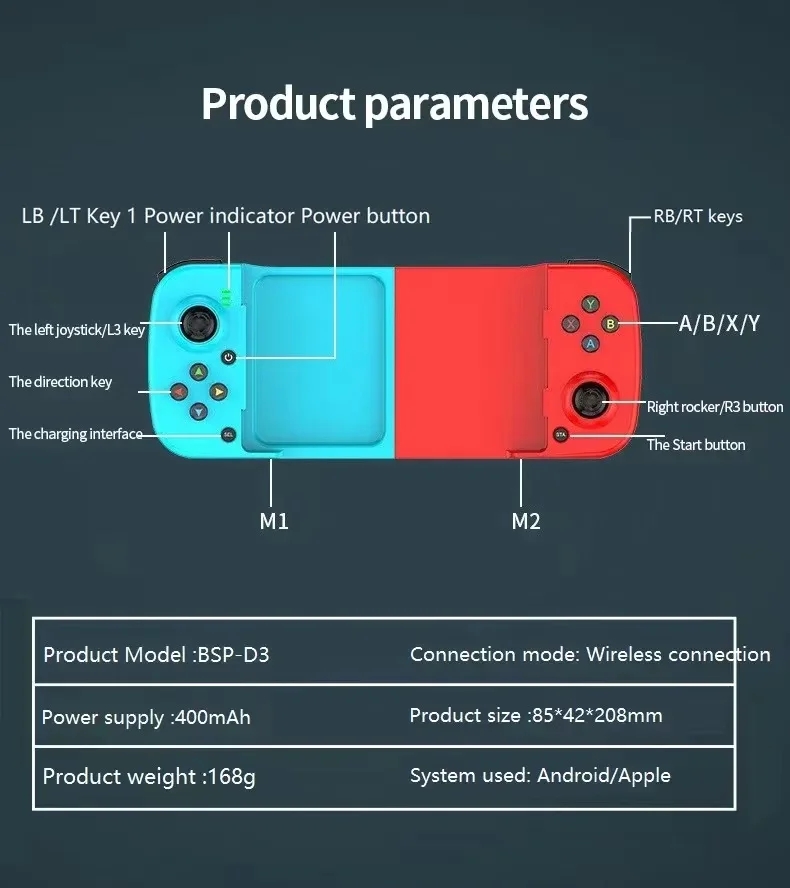 Product parameters

LB /LT Key 1 Power indicator Power button

RB/RT keys

The left joystick/L3 key

The direction key

The charging interface

SEL

Y
X
B
A

A/B/X/Y

Right rocker/R3 button

STA

The Start button

M1

M2

| Product Model :BSP-D3 | Connection mode: Wireless connection |
|---|---|
| Power supply :400mAh | Product size :85*42*208mm |
| Product weight :168g | System used: Android/Apple |